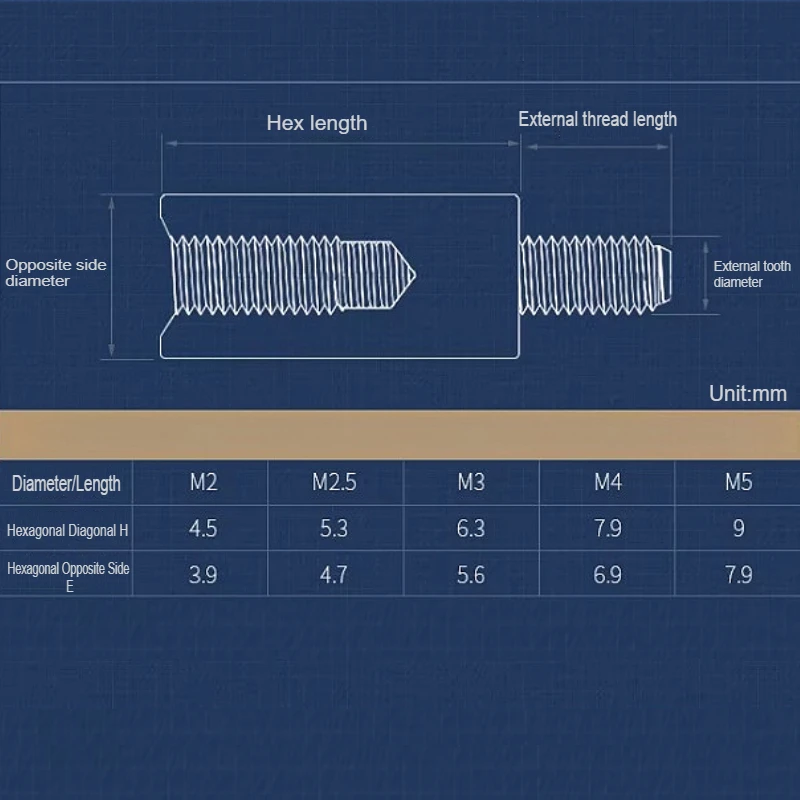 Hex length

External thread length

Opposite side diameter

External tooth diameter

Unit:mm

| Diameter/Length | M2 | M2.5 | M3 | M4 | M5 |
|---|---|---|---|---|---|
| Hexagonal Diagonal H | 4.5 | 5.3 | 6.3 | 7.9 | 9 |
| Hexagonal Opposite Side E | 3.9 | 4.7 | 5.6 | 6.9 | 7.9 |